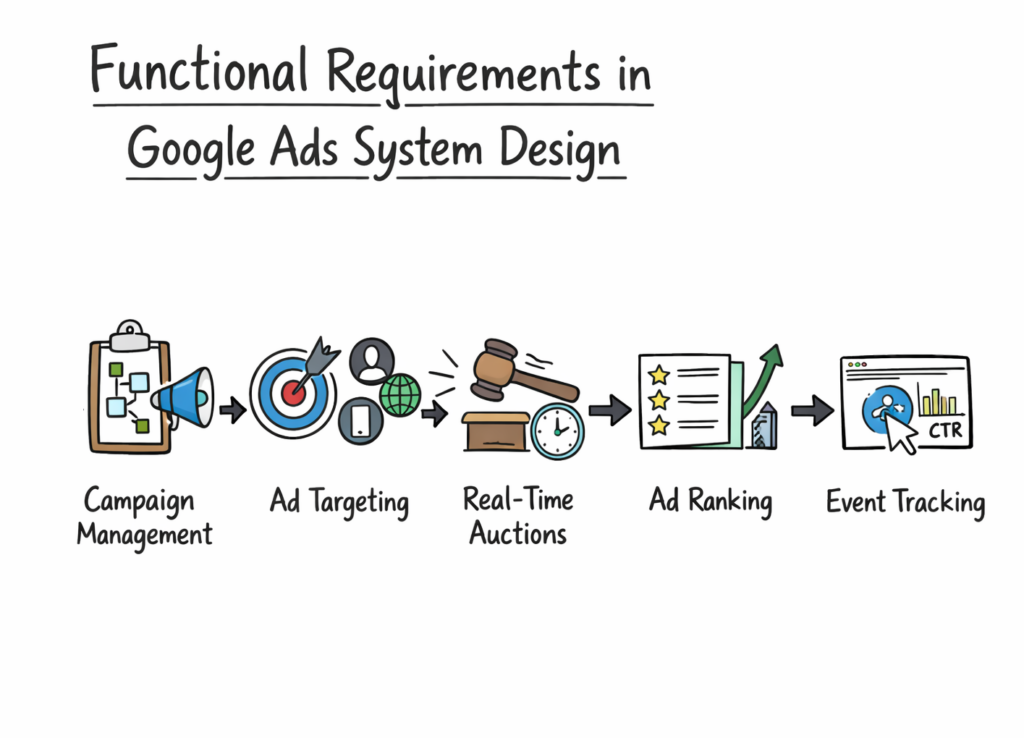 Functional Requirements in Google Ads System Design

CTR

Campaign Management

Ad Targeting

Real-Time Auctions

Ad Ranking

Event Tracking